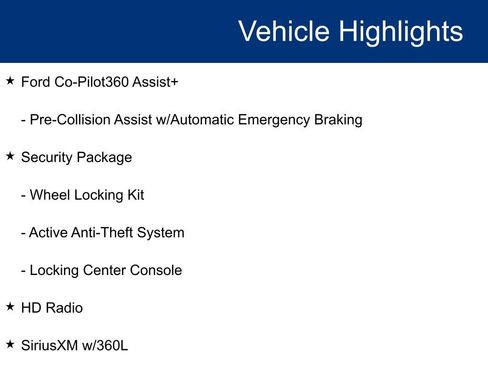 Vehicle Highlights

★ Ford Co-Pilot360 Assist+

- Pre-Collision Assist w/Automatic Emergency Braking

★ Security Package

- Wheel Locking Kit

- Active Anti-Theft System

- Locking Center Console

★ HD Radio

★ SiriusXM w/360L